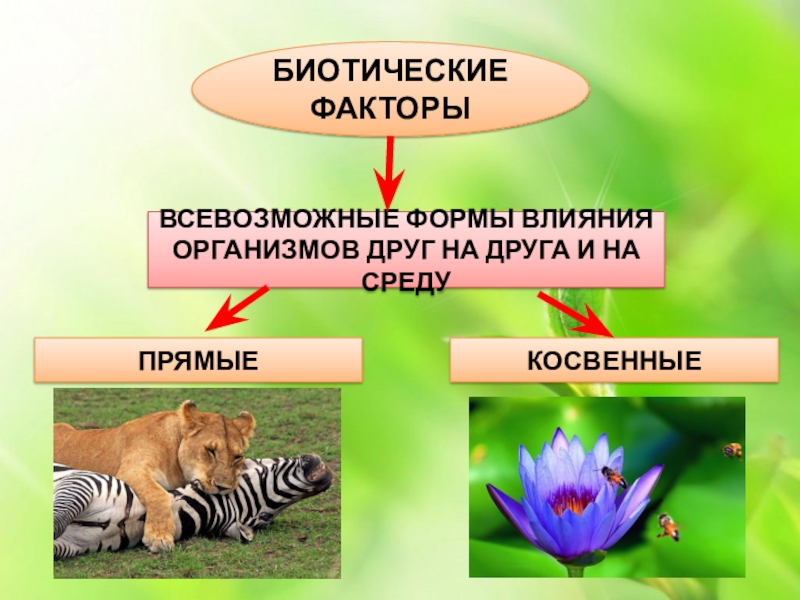 БИОТИЧЕСКИЕ ФАКТОРЫ

ВСЕВОЗМОЖНЫЕ ФОРМЫ ВЛИЯНИЯ ОРГАНИЗМОВ ДРУГ НА ДРУГА И НА СРЕДУ

ПРЯМЫЕ

КОСВЕННЫЕ